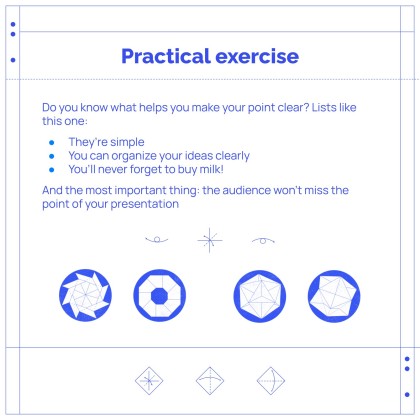 Practical exercise

Do you know what helps you make your point clear? Lists like this one:

- They're simple
- You can organize your ideas clearly
- You'll never forget to buy milk!

And the most important thing: the audience won't miss the point of your presentation